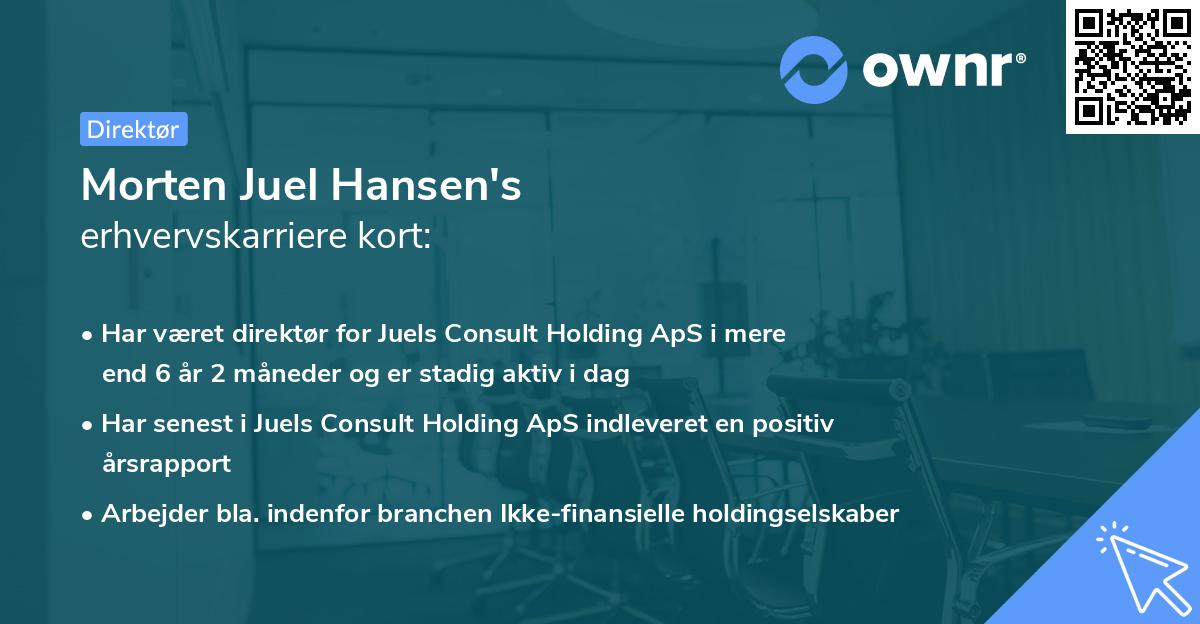 ownr®

Direktør

Morten Juel Hansen's
erhvervskarriere kort:

• Har været direktør for Juels Consult Holding ApS i mere end 6 år 2 måneder og er stadig aktiv i dag

• Har senest i Juels Consult Holding ApS indleveret en positiv årsrapport

• Arbejder bla. indenfor branchen Ikke-finansielle holdingselskaber